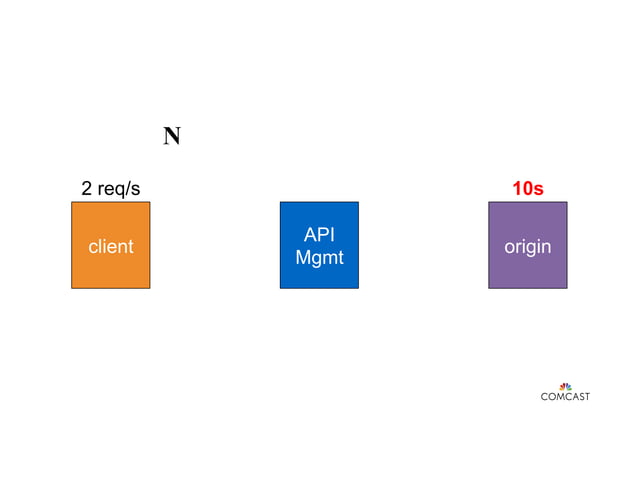 N

2 req/s

client

API Mgmt

10s

origin

COMCAST